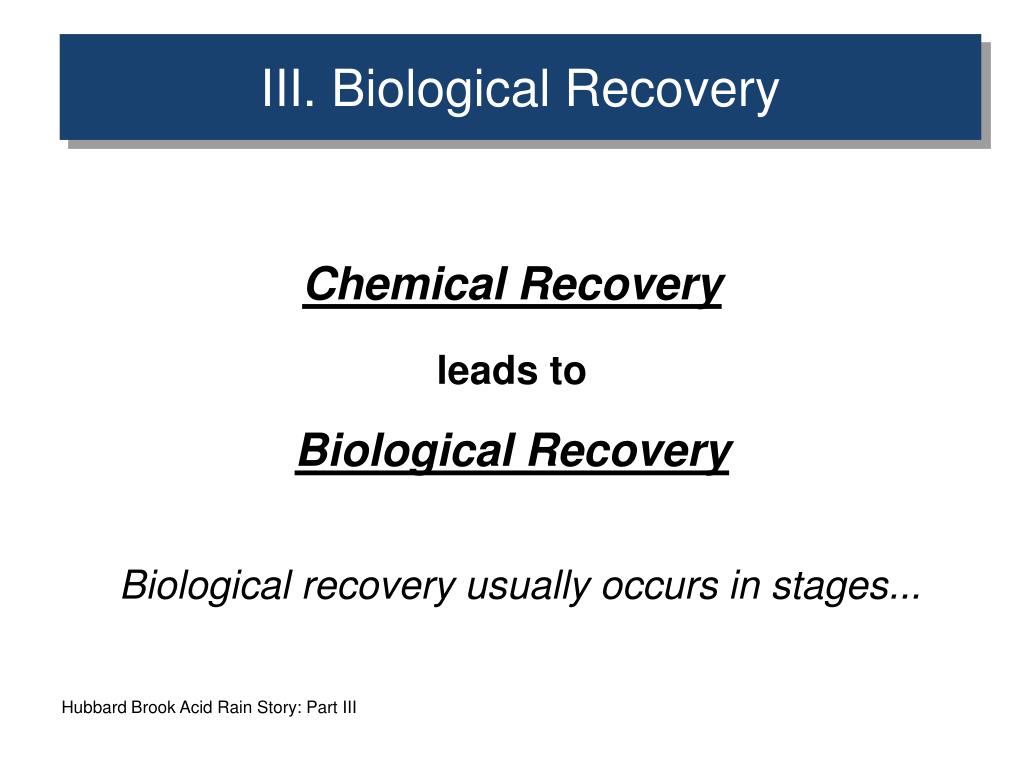 III. Biological Recovery

Chemical Recovery

leads to

Biological Recovery

Biological recovery usually occurs in stages...

Hubbard Brook Acid Rain Story: Part III